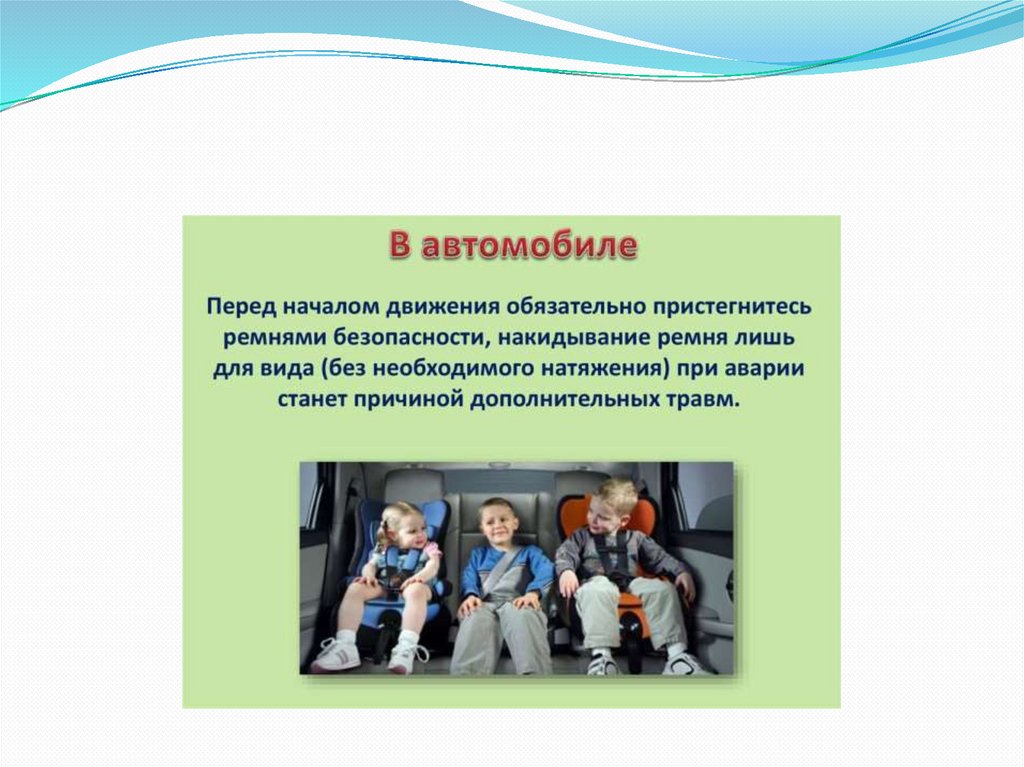 В автомобиле

Перед началом движения обязательно пристегнитесь ремнями безопасности, накидывание ремня лишь для вида (без необходимого натяжения) при аварии станет причиной дополнительных травм.